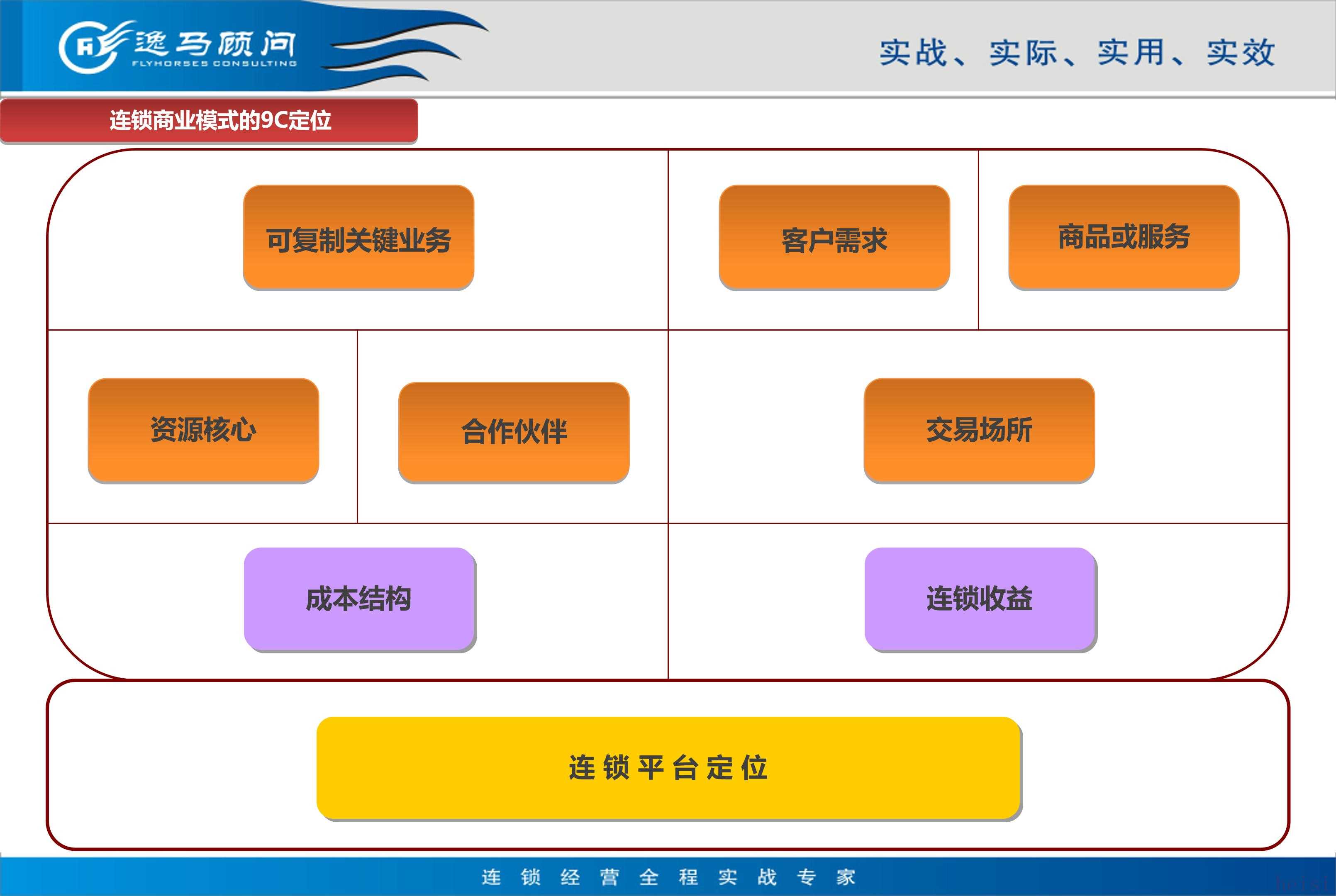 逸马顾问
FLYHORSES CONSULTING

实战、实际、实用、实效

连锁商业模式的9C定位

可复制关键业务

客户需求

商品或服务

资源核心

合作伙伴

交易场所

成本结构

连锁收益

连锁平台定位

连锁经营全程实战专家